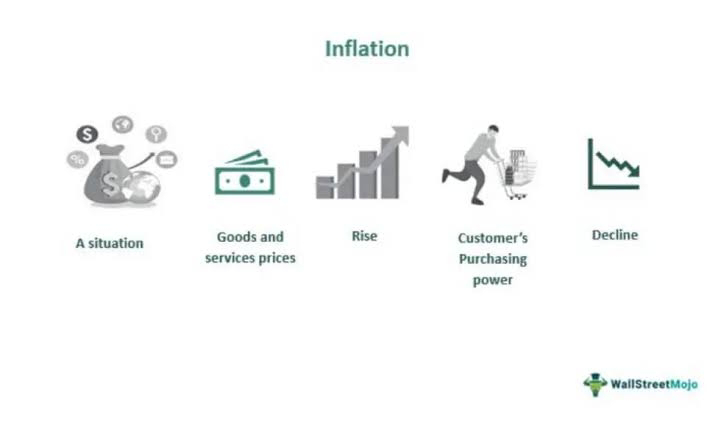 Inflation

A situation

Goods and services prices

Rise

Customer's Purchasing power

Decline

WallStreetMojo